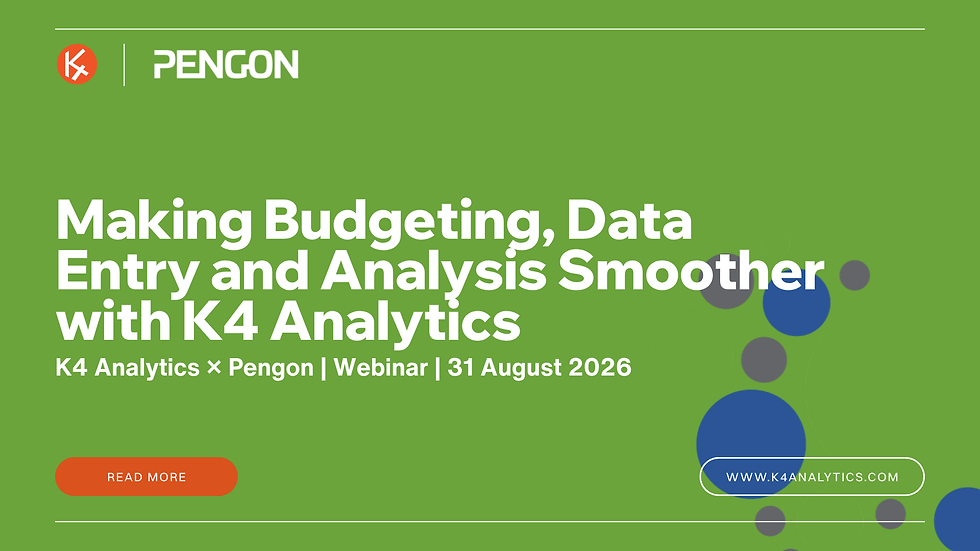 PENGON

Making Budgeting, Data Entry and Analysis Smoother with K4 Analytics

K4 Analytics × Pengon | Webinar | 31 August 2026

READ MORE

WWW.K4ANALYTICS.COM